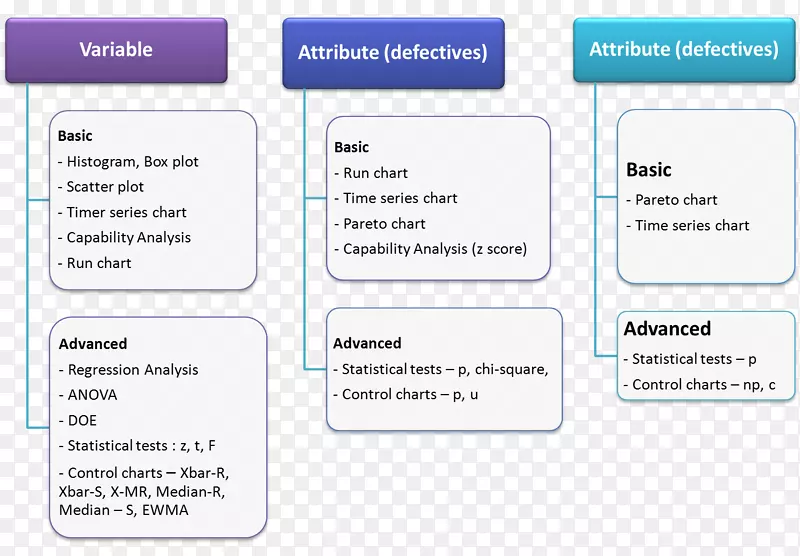 Variable

Basic
- Histogram, Box plot
- Scatter plot
- Timer series chart
- Capability Analysis
- Run chart

Advanced
- Regression Analysis
- ANOVA
- DOE
- Statistical tests : z, t, F
- Control charts – Xbar-R, Xbar-S, X-MR, Median-R, Median – S, EWMA

Attribute (defectives)

Basic
- Run chart
- Time series chart
- Pareto chart
- Capability Analysis (z score)

Advanced
- Statistical tests – p, chi-square,
- Control charts – p, u

Attribute (defectives)

Basic
- Pareto chart
- Time series chart

Advanced
- Statistical tests – p
- Control charts – np, c